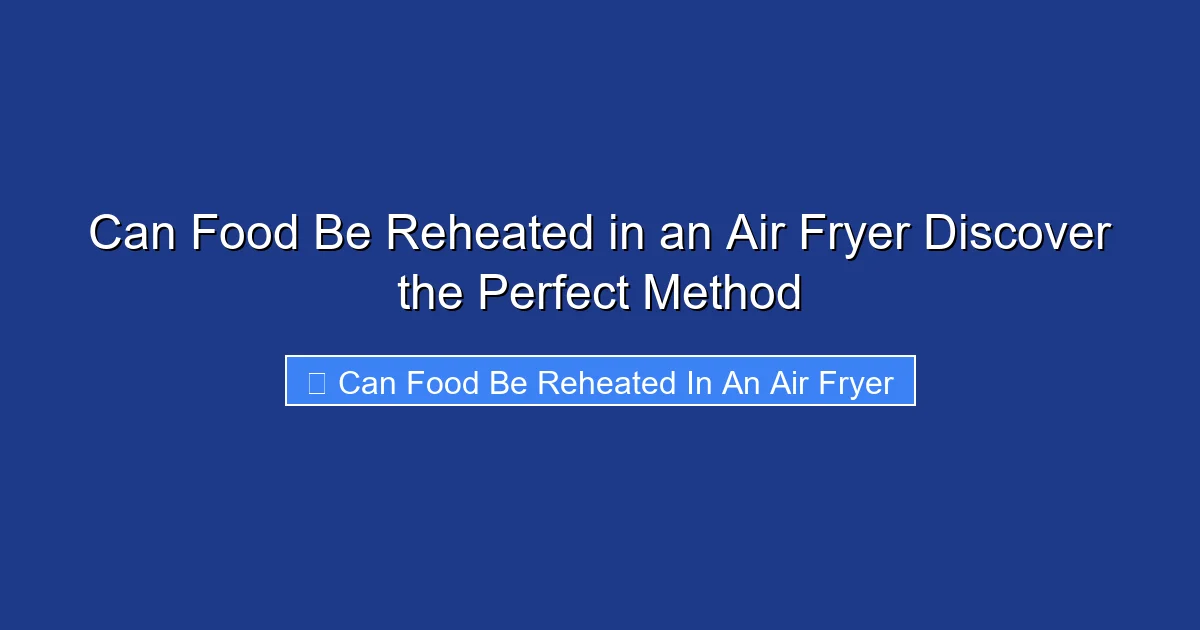 Can Food Be Reheated in an Air Fryer Discover the Perfect Method

Can Food Be Reheated In An Air Fryer